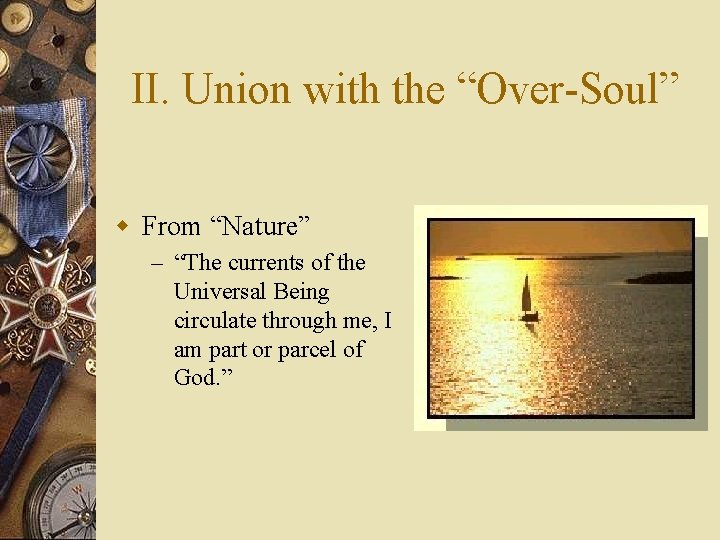 II. Union with the “Over-Soul”

From “Nature”

– “The currents of the Universal Being circulate through me, I am part or parcel of God.”